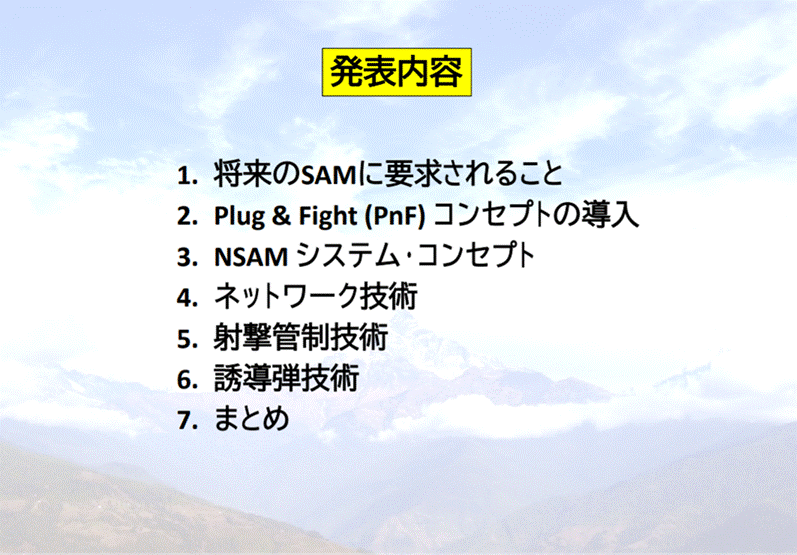 発表内容

1. 将来のSAMに要求されること
2. Plug & Fight (PnF) コンセプトの導入
3. NSAM システム･コンセプト
4. ネットワーク技術
5. 射撃管制技術
6. 誘導弾技術
7. まとめ